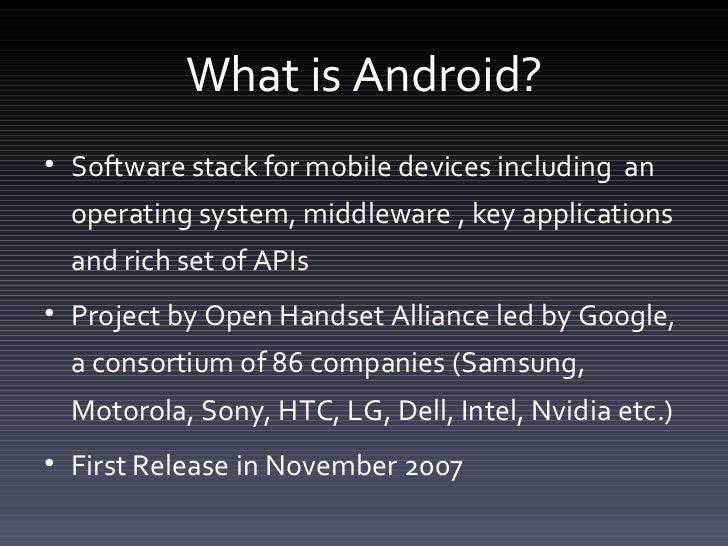 What is Android?

• Software stack for mobile devices including an operating system, middleware , key applications and rich set of APIs

• Project by Open Handset Alliance led by Google, a consortium of 86 companies (Samsung, Motorola, Sony, HTC, LG, Dell, Intel, Nvidia etc.)

• First Release in November 2007